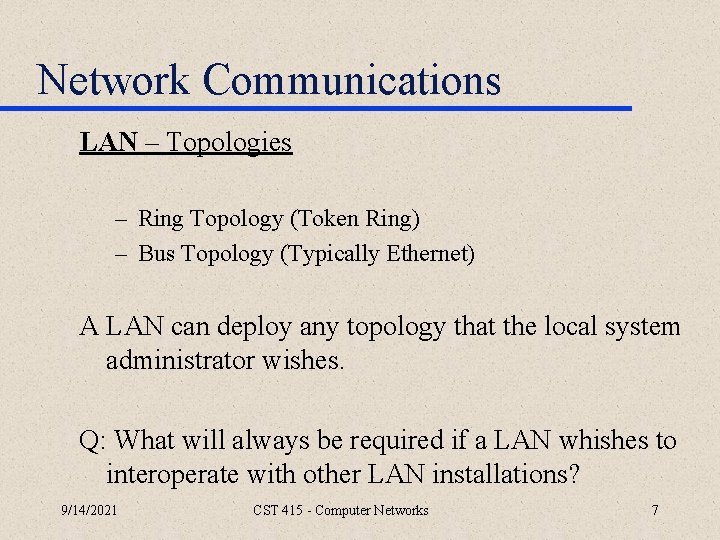 Network Communications

LAN – Topologies

– Ring Topology (Token Ring)
– Bus Topology (Typically Ethernet)

A LAN can deploy any topology that the local system administrator wishes.

Q: What will always be required if a LAN whishes to interoperate with other LAN installations?

9/14/2021

CST 415 - Computer Networks

7